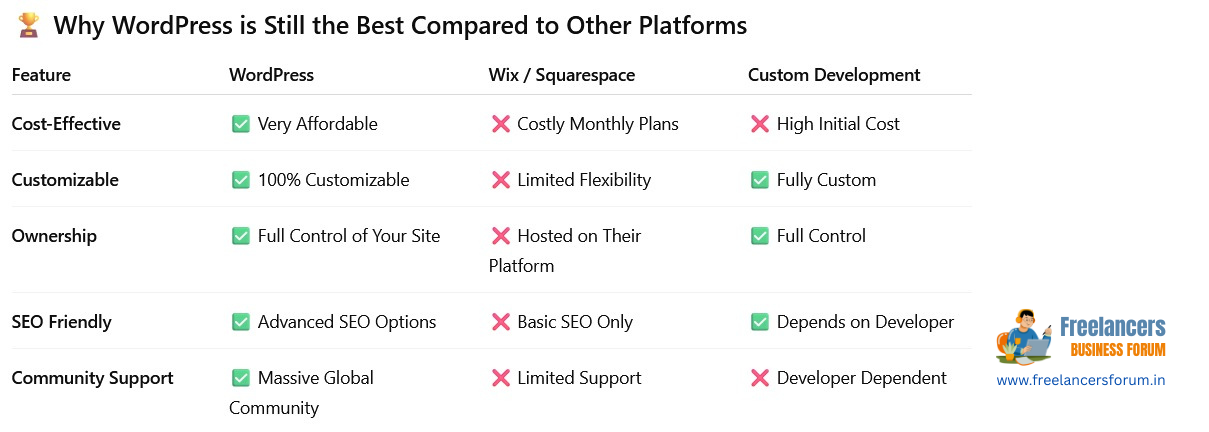 🏆 Why WordPress is Still the Best Compared to Other Platforms

| Feature | WordPress | Wix / Squarespace | Custom Development |
|---|---|---|---|
| Cost-Effective | ✅ Very Affordable | ❌ Costly Monthly Plans | ❌ High Initial Cost |
| Customizable | ✅ 100% Customizable | ❌ Limited Flexibility | ✅ Fully Custom |
| Ownership | ✅ Full Control of Your Site | ❌ Hosted on Their Platform | ✅ Full Control |
| SEO Friendly | ✅ Advanced SEO Options | ❌ Basic SEO Only | ✅ Depends on Developer |
| Community Support | ✅ Massive Global Community | ❌ Limited Support | ❌ Developer Dependent |

Freelancers
BUSINESS FORUM
www.freelancersforum.in